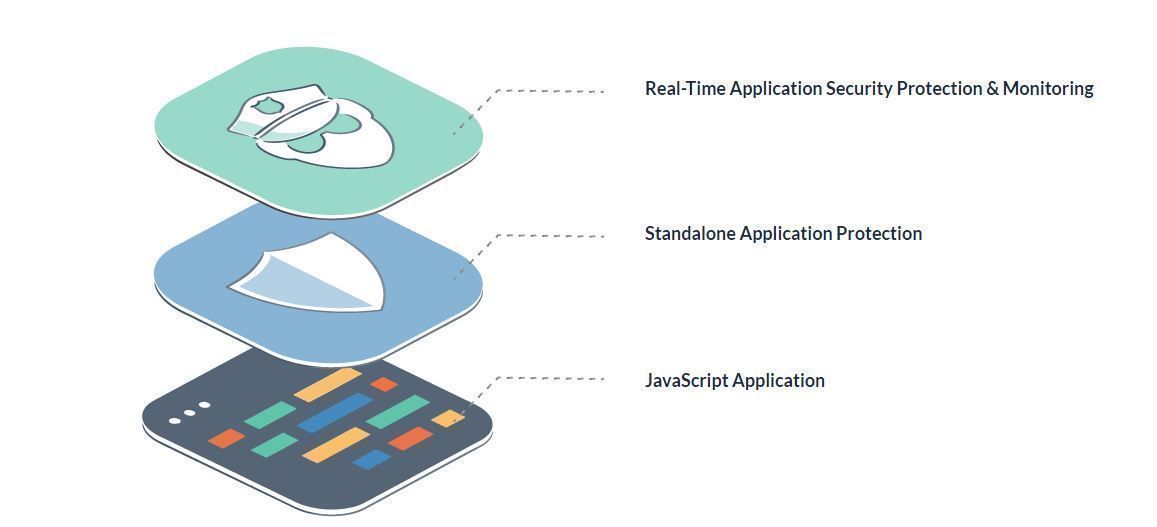 Real-Time Application Security Protection & Monitoring

Standalone Application Protection

JavaScript Application